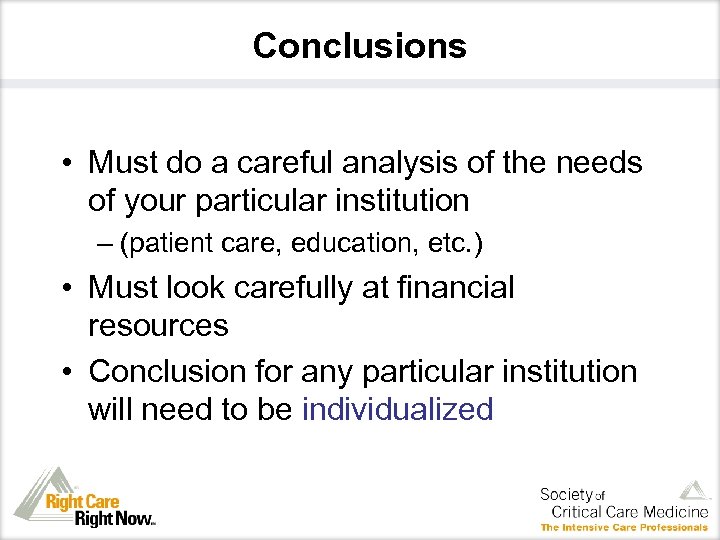 Conclusions

• Must do a careful analysis of the needs of your particular institution
– (patient care, education, etc.)

• Must look carefully at financial resources

• Conclusion for any particular institution will need to be individualized

Right Care Right Now™

Society of Critical Care Medicine
The Intensive Care Professionals